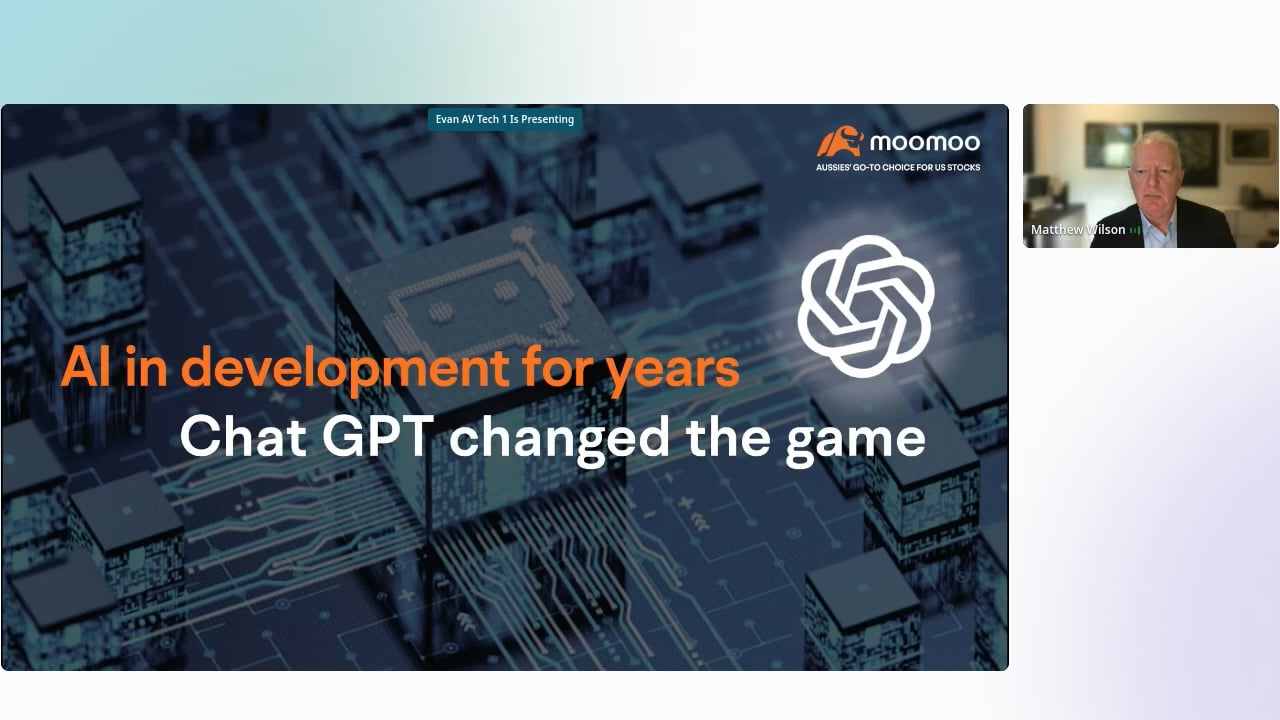 Evan AV Tech 1 Is Presenting

moomoo
AUSSIES' GO-TO CHOICE FOR US STOCKS

AI in development for years
Chat GPT changed the game

Matthew Wilson